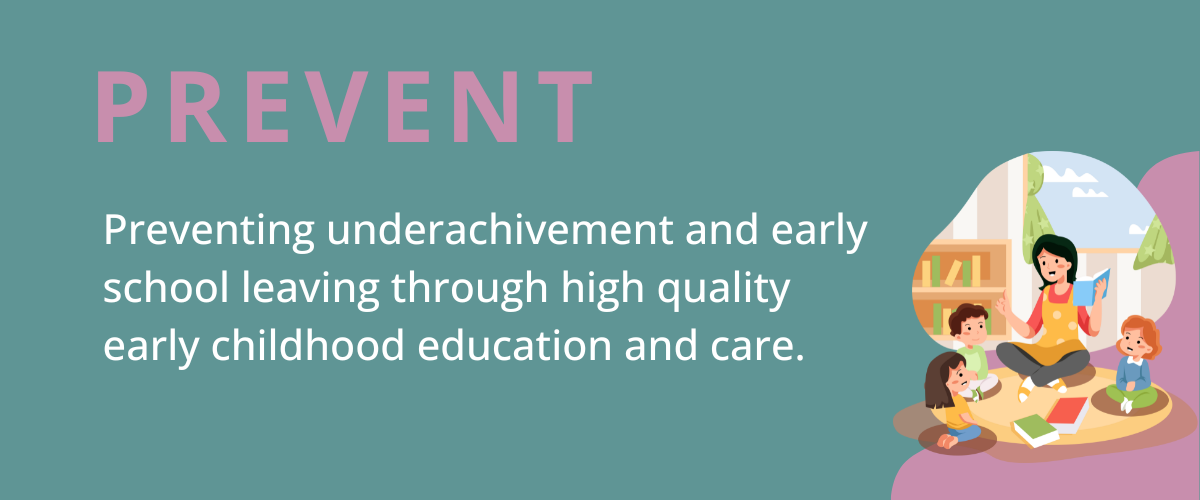 PREVENT

Preventing underachivement and early school leaving through high quality early childhood education and care.